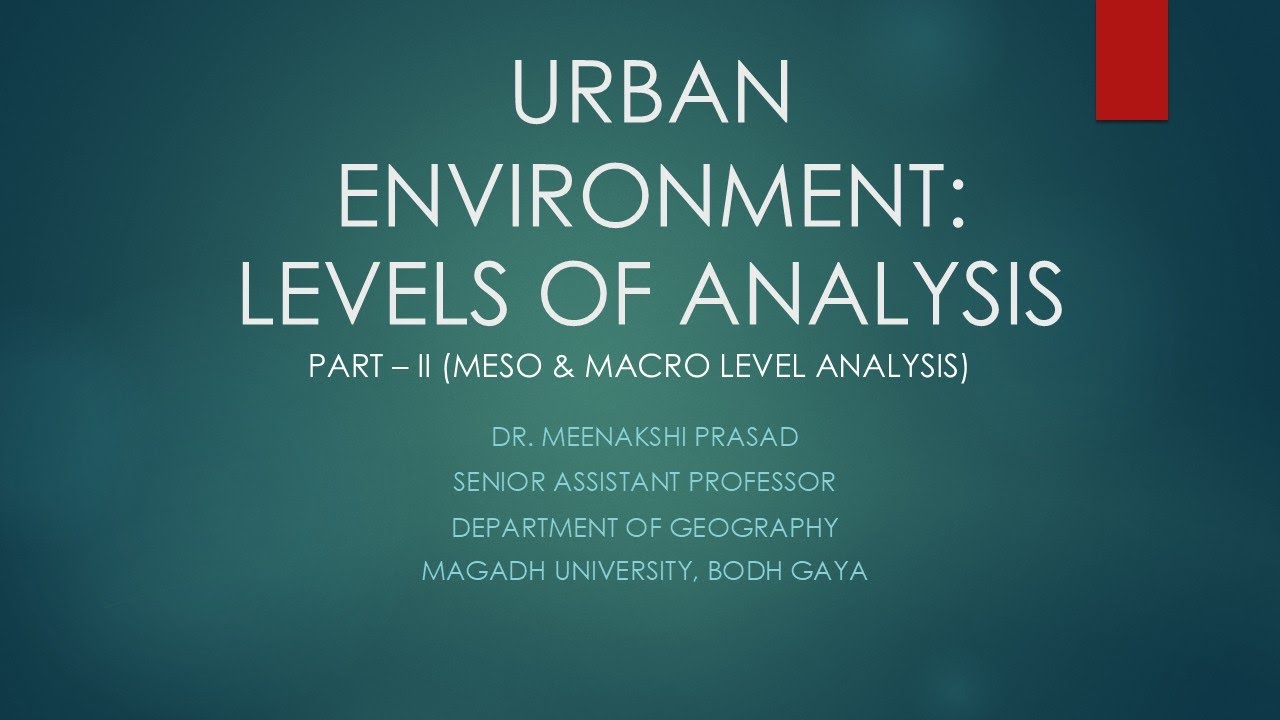 URBAN ENVIRONMENT: LEVELS OF ANALYSIS

PART – II (MESO & MACRO LEVEL ANALYSIS)

DR. MEENAKSHI PRASAD

SENIOR ASSISTANT PROFESSOR

DEPARTMENT OF GEOGRAPHY

MAGADH UNIVERSITY, BODH GAYA